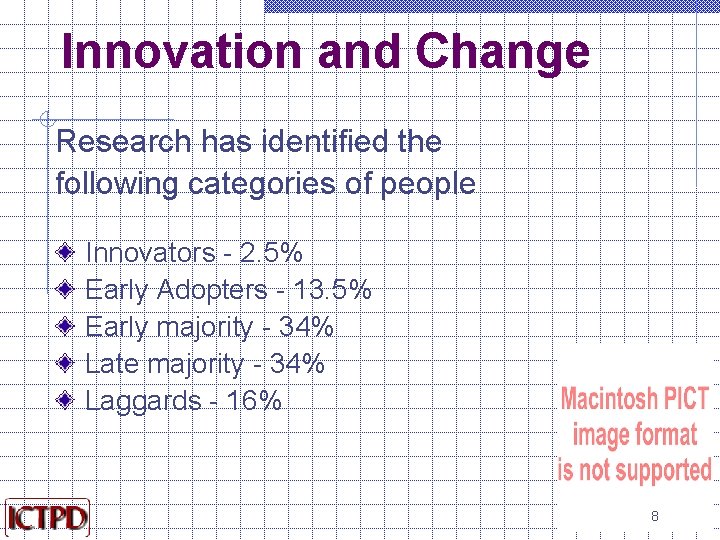 Innovation and Change

Research has identified the following categories of people

Innovators - 2.5%
Early Adopters - 13.5%
Early majority - 34%
Late majority - 34%
Laggards - 16%

Macintosh PICT image format is not supported

ICTPD

8